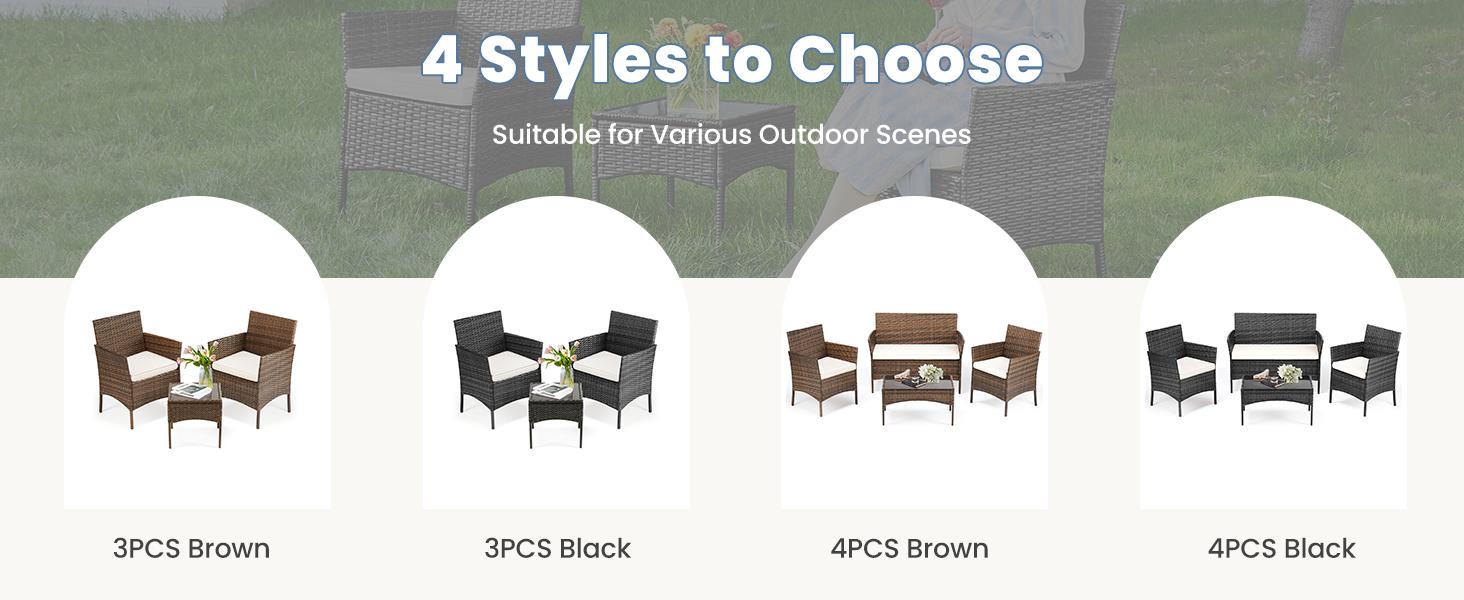 4 Styles to Choose

Suitable for Various Outdoor Scenes

3PCS Brown

3PCS Black

4PCS Brown

4PCS Black